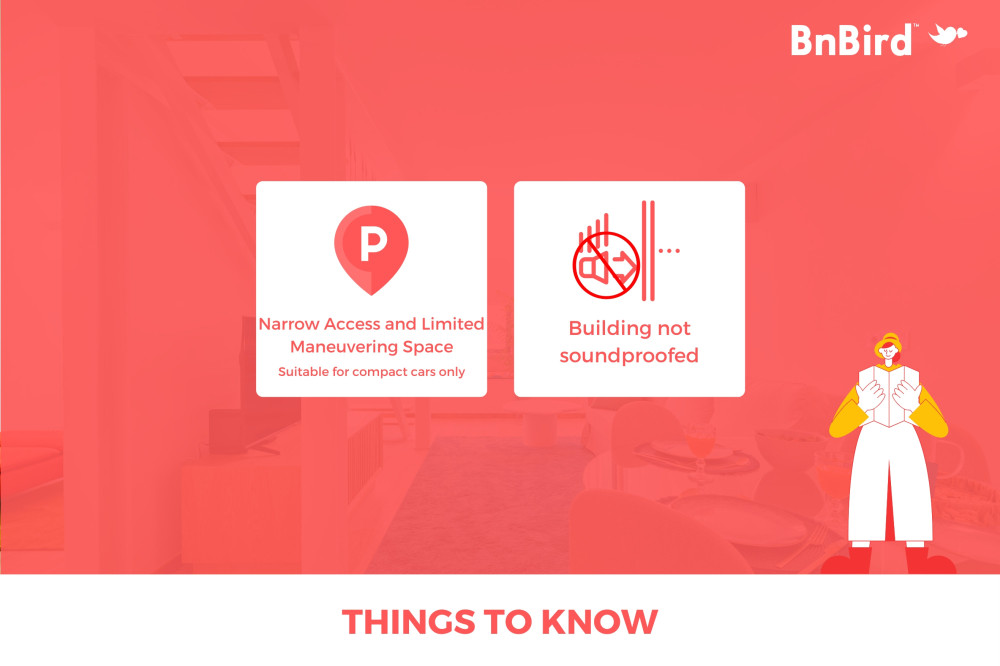 BnBird™

P

Narrow Access and Limited Maneuvering Space
Suitable for compact cars only

Building not soundproofed

THINGS TO KNOW